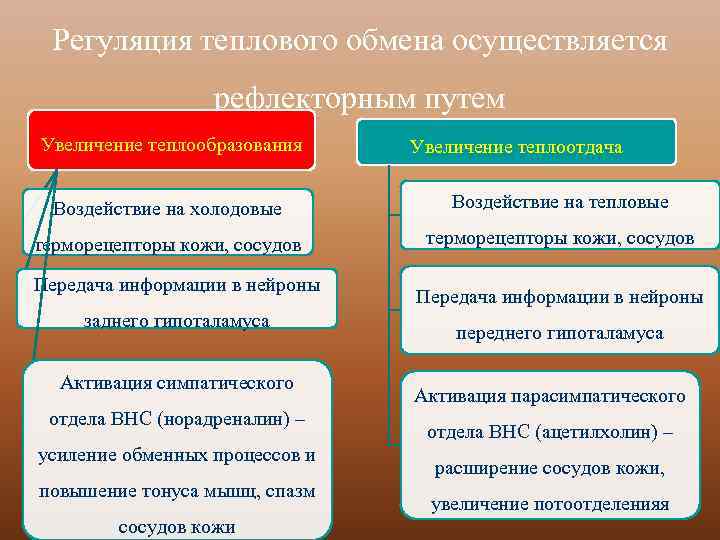 Регуляция теплового обмена осуществляется рефлекторным путем

Увеличение теплообразования

Воздействие на холодовые терморецепторы кожи, сосудов

Передача информации в нейроны заднего гипоталамуса

Активация симпатического отдела ВНС (норадреналин) – усиление обменных процессов и повышение тонуса мышц, спазм сосудов кожи

Увеличение теплоотдача

Воздействие на тепловые терморецепторы кожи, сосудов

Передача информации в нейроны переднего гипоталамуса

Активация парасимпатического отдела ВНС (ацетилхолин) – расширение сосудов кожи, увеличение потоотделенияя